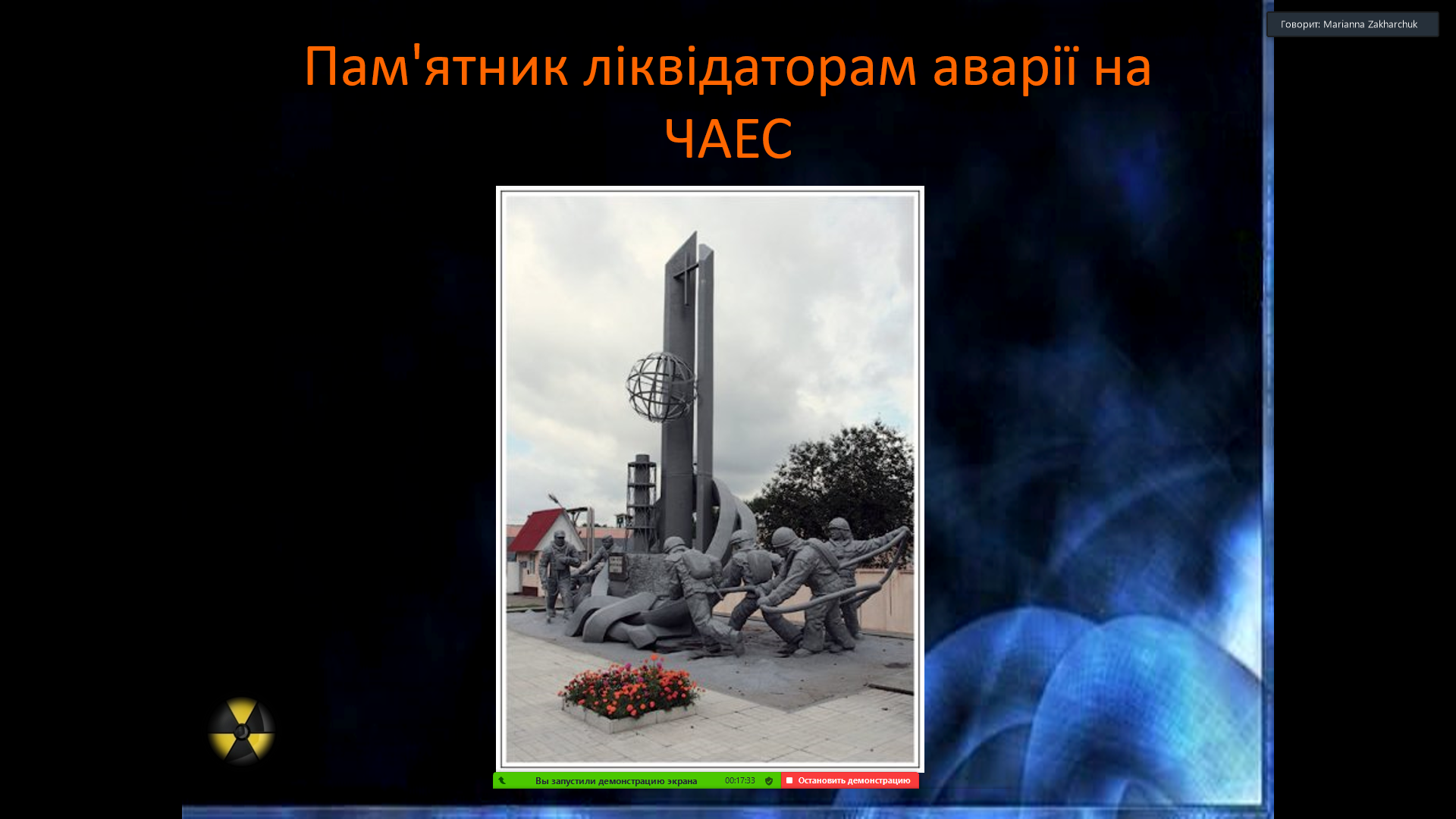 Говорит: Marianna Zakharchuk

Пам'ятник ліквідаторам аварії на ЧАЕС

Вы запустили демонстрацию экрана 00:17:33

Остановить демонстрацию